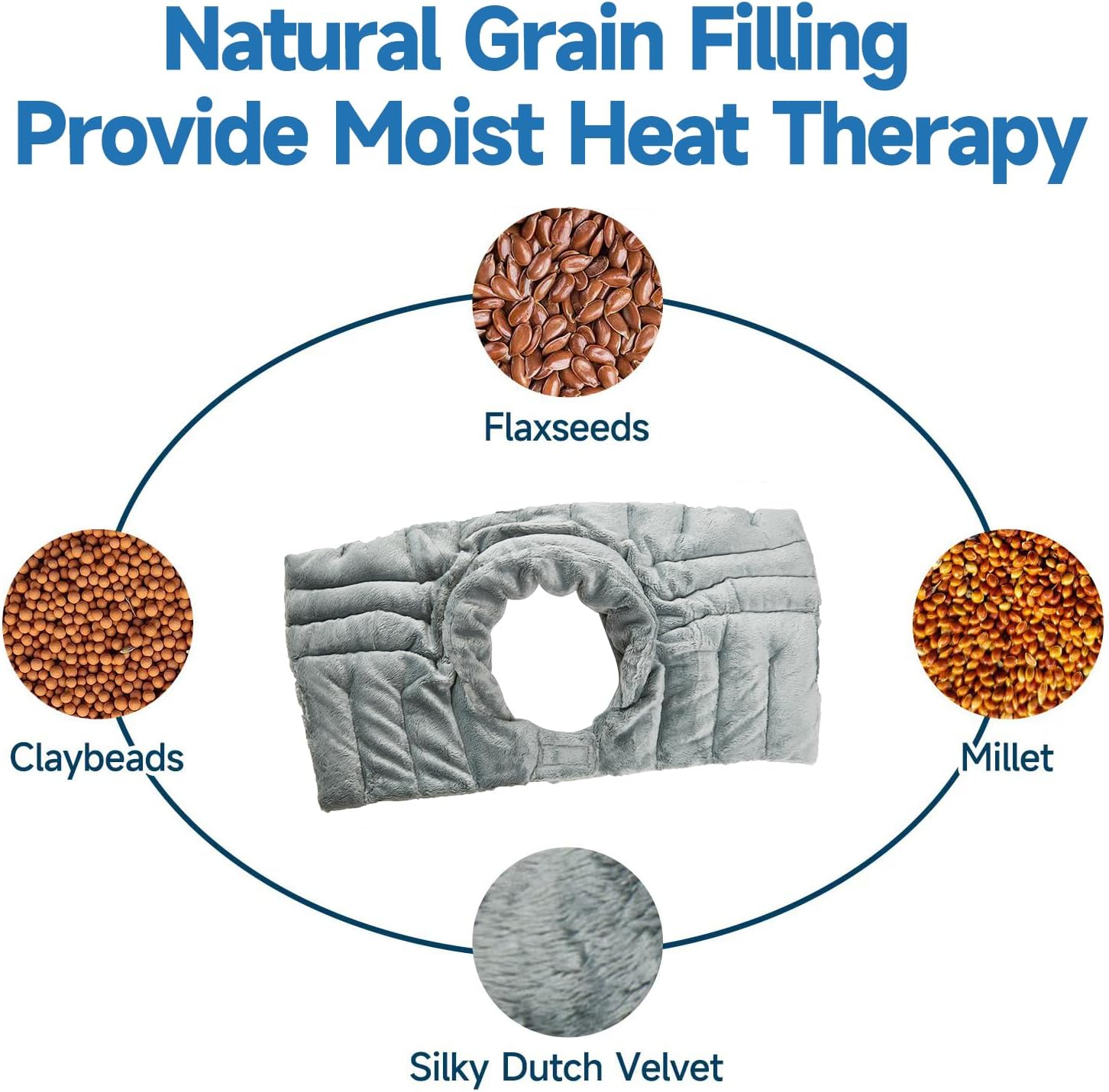 Natural Grain Filling
Provide Moist Heat Therapy

Flaxseeds

Claybeads

Millet

Silky Dutch Velvet